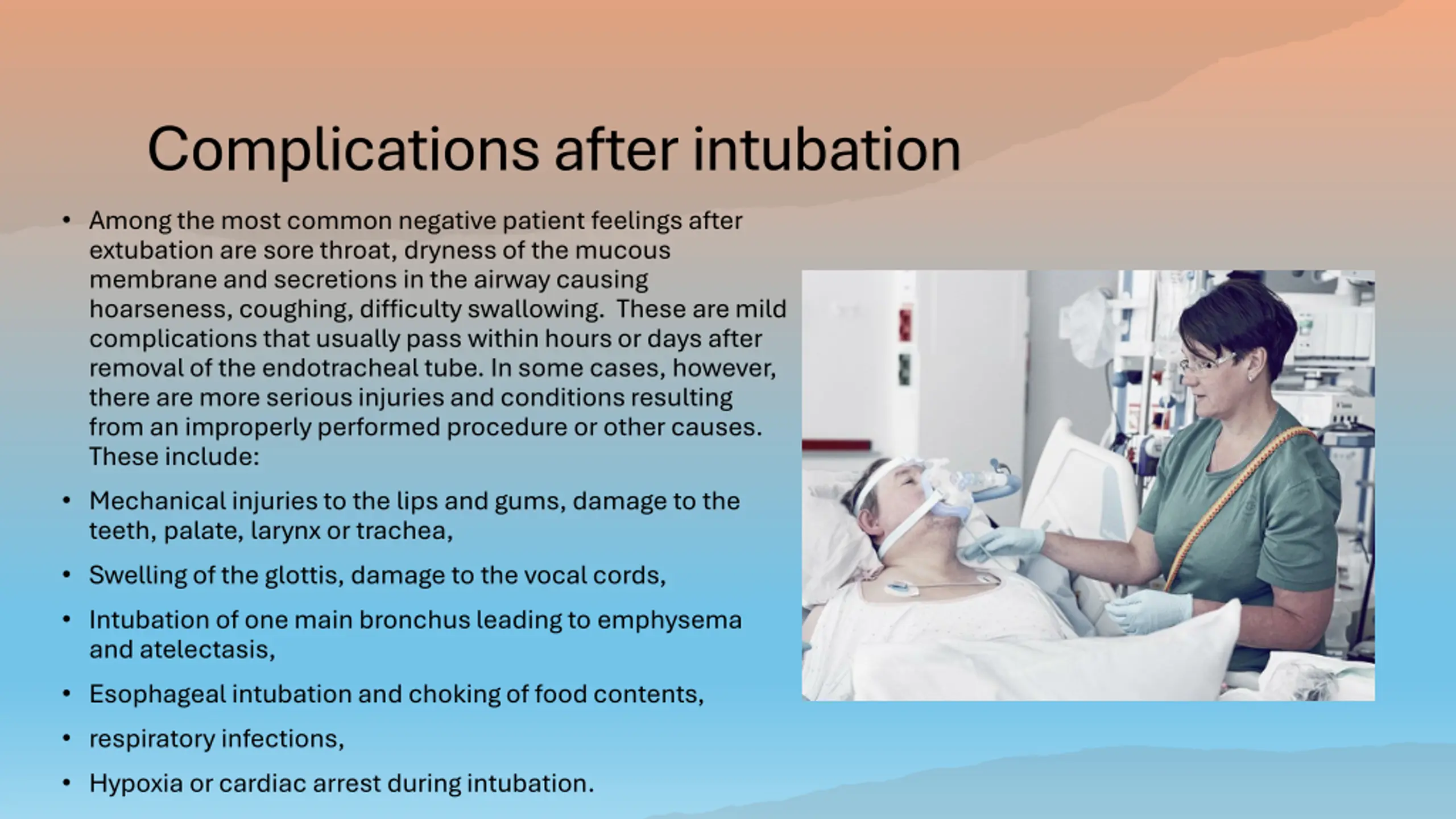 Complications after intubation

• Among the most common negative patient feelings after extubation are sore throat, dryness of the mucous membrane and secretions in the airway causing hoarseness, coughing, difficulty swallowing.  These are mild complications that usually pass within hours or days after removal of the endotracheal tube. In some cases, however, there are more serious injuries and conditions resulting from an improperly performed procedure or other causes. These include:

• Mechanical injuries to the lips and gums, damage to the teeth, palate, larynx or trachea,

• Swelling of the glottis, damage to the vocal cords,

• Intubation of one main bronchus leading to emphysema and atelectasis,

• Esophageal intubation and choking of food contents,

• respiratory infections,

• Hypoxia or cardiac arrest during intubation.